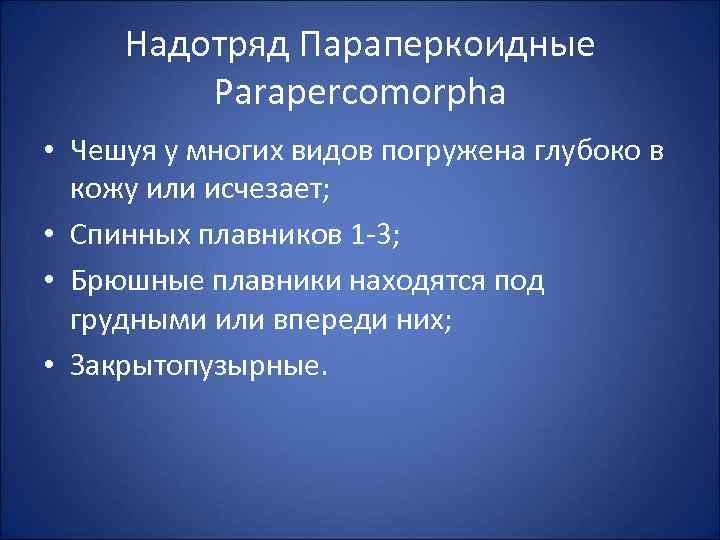 Надотряд Параперкоидные Parapercomorpha

• Чешуя у многих видов погружена глубоко в кожу или исчезает;
• Спинных плавников 1-3;
• Брюшные плавники находятся под грудными или впереди них;
• Закрытопузырные.